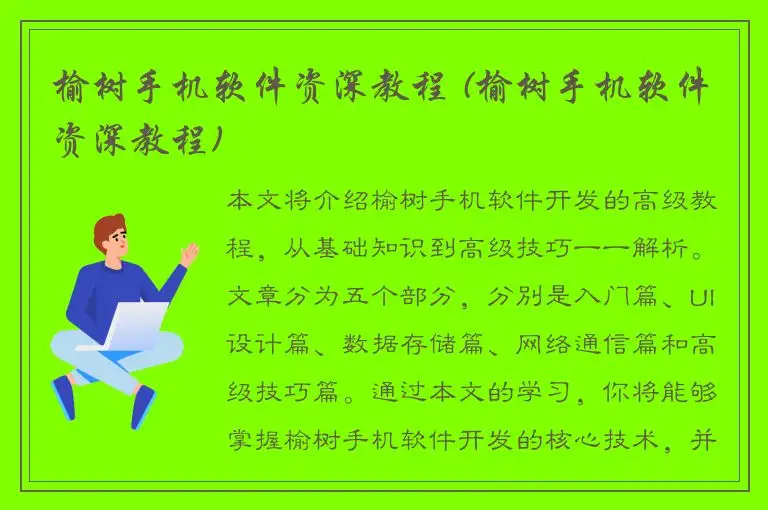 榆树手机软件资深教程（榆树手机软件资深教程）

本文将介绍榆树手机软件开发的高级教程，从基础知识到高级技巧一一解析。文章分为五个部分，分别是入门篇、UI设计篇、数据存储篇、网络通信篇和高级技巧篇。通过本文的学习，你将能够掌握榆树手机软件开发的核心技术，并